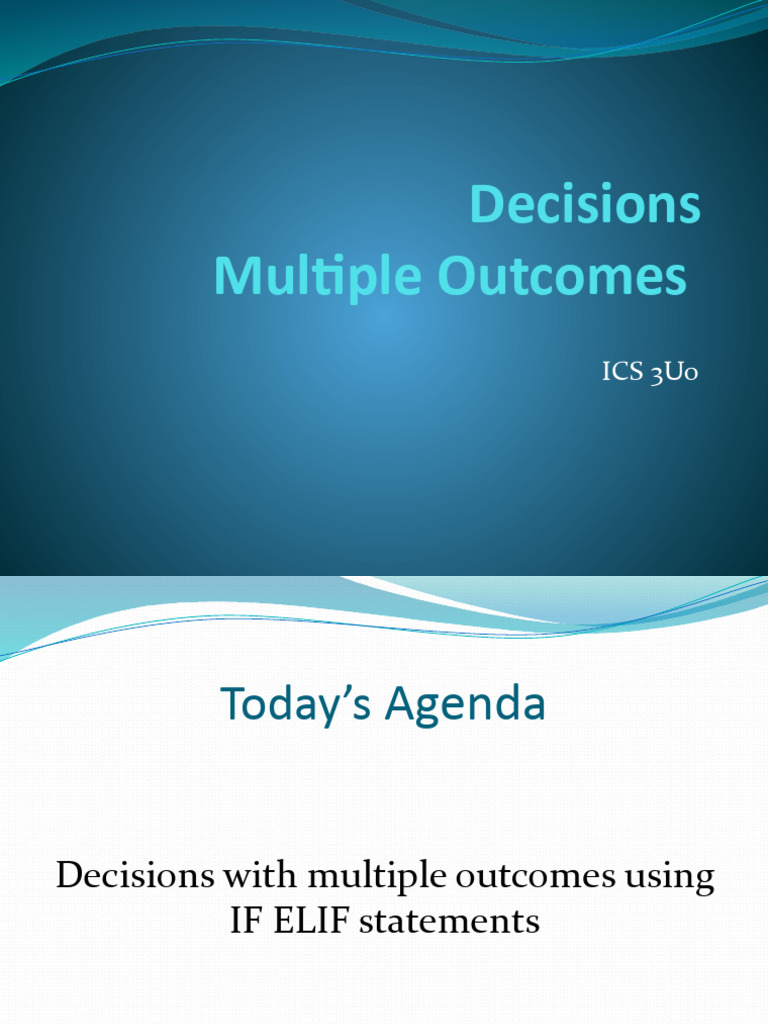 Decisions
Multiple Outcomes

ICS 3U0

Today's Agenda

Decisions with multiple outcomes using IF ELIF statements